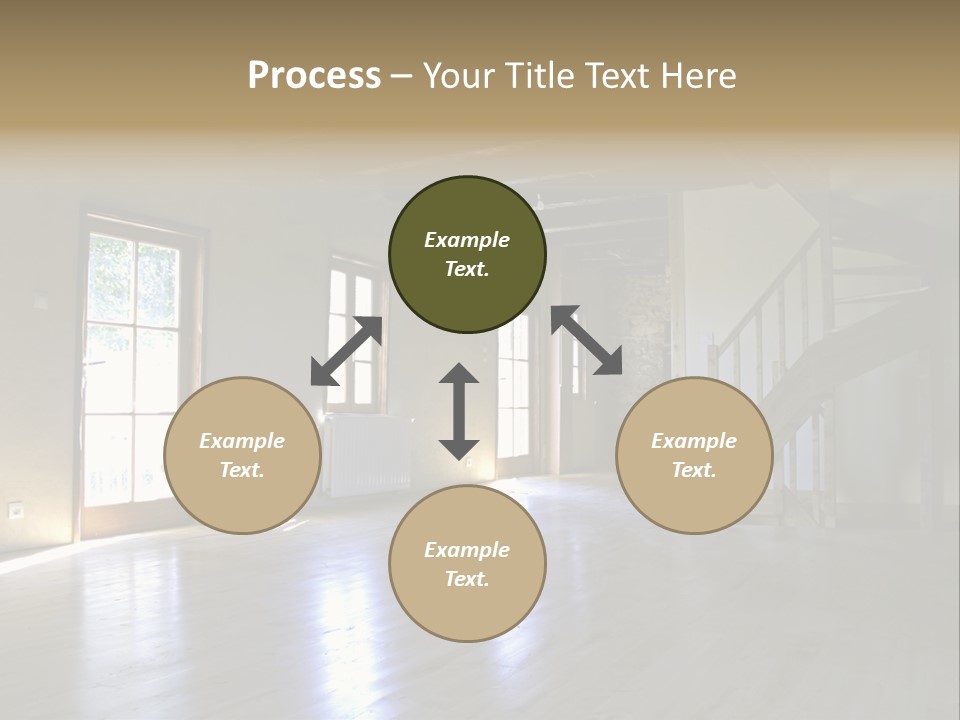 Process – Your Title Text Here

Example Text.

Example Text.

Example Text.

Example Text.